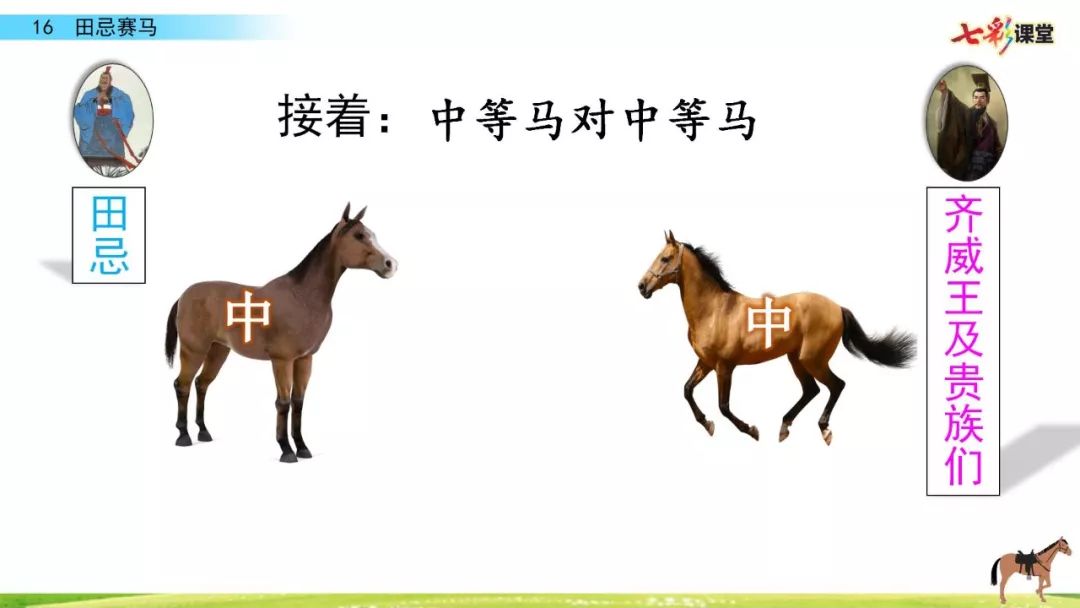 16 田忌赛马

七彩课堂

接着：中等马对中等马

田忌

中

中

齐威王及贵族们